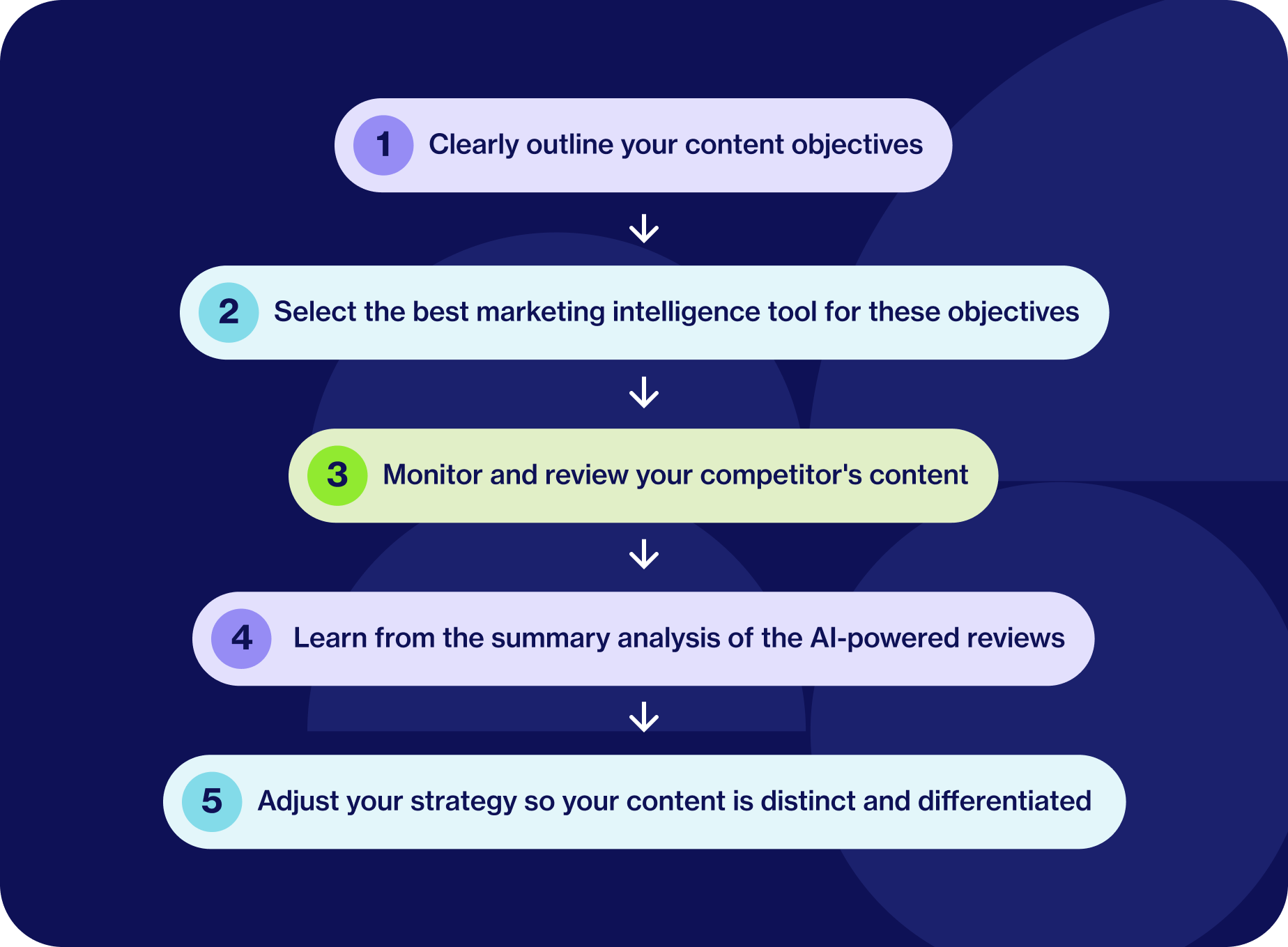 1 Clearly outline your content objectives

2 Select the best marketing intelligence tool for these objectives

3 Monitor and review your competitor's content

4 Learn from the summary analysis of the AI-powered reviews

5 Adjust your strategy so your content is distinct and differentiated